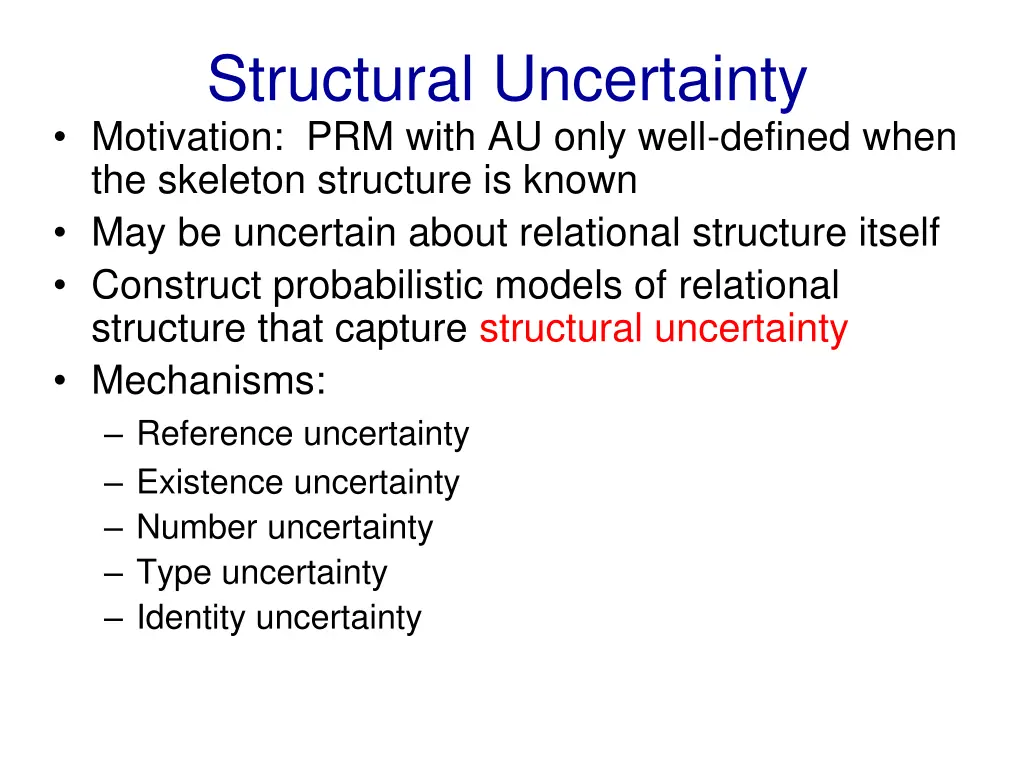 Structural Uncertainty

• Motivation: PRM with AU only well-defined when the skeleton structure is known
• May be uncertain about relational structure itself
• Construct probabilistic models of relational structure that capture structural uncertainty
• Mechanisms:
– Reference uncertainty
– Existence uncertainty
– Number uncertainty
– Type uncertainty
– Identity uncertainty